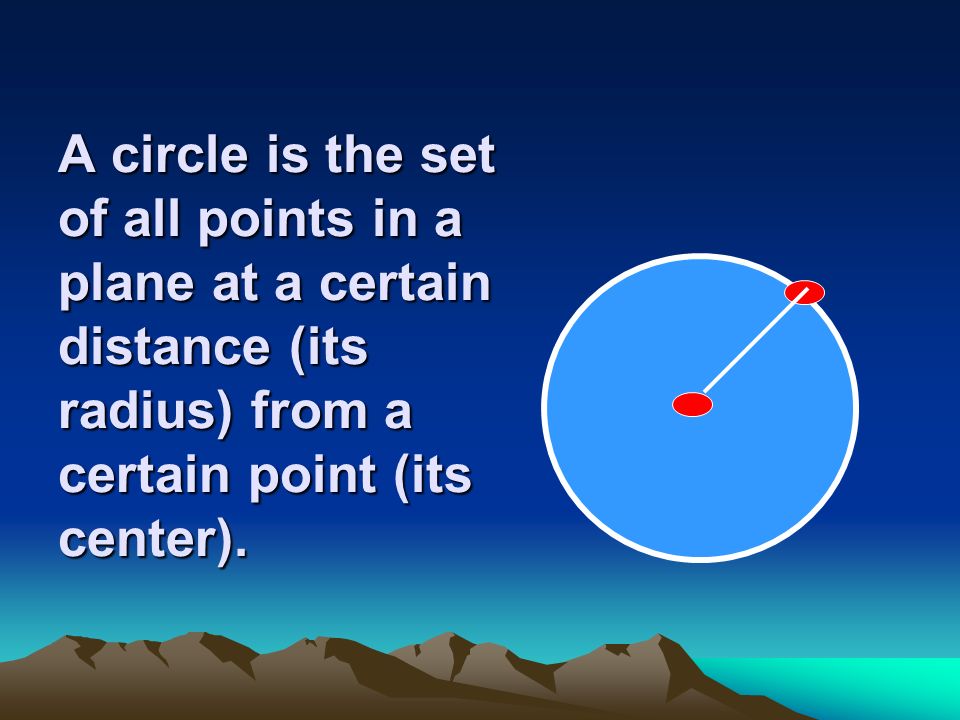 A circle is the set of all points in a plane at a certain distance (its radius) from a certain point (its center).